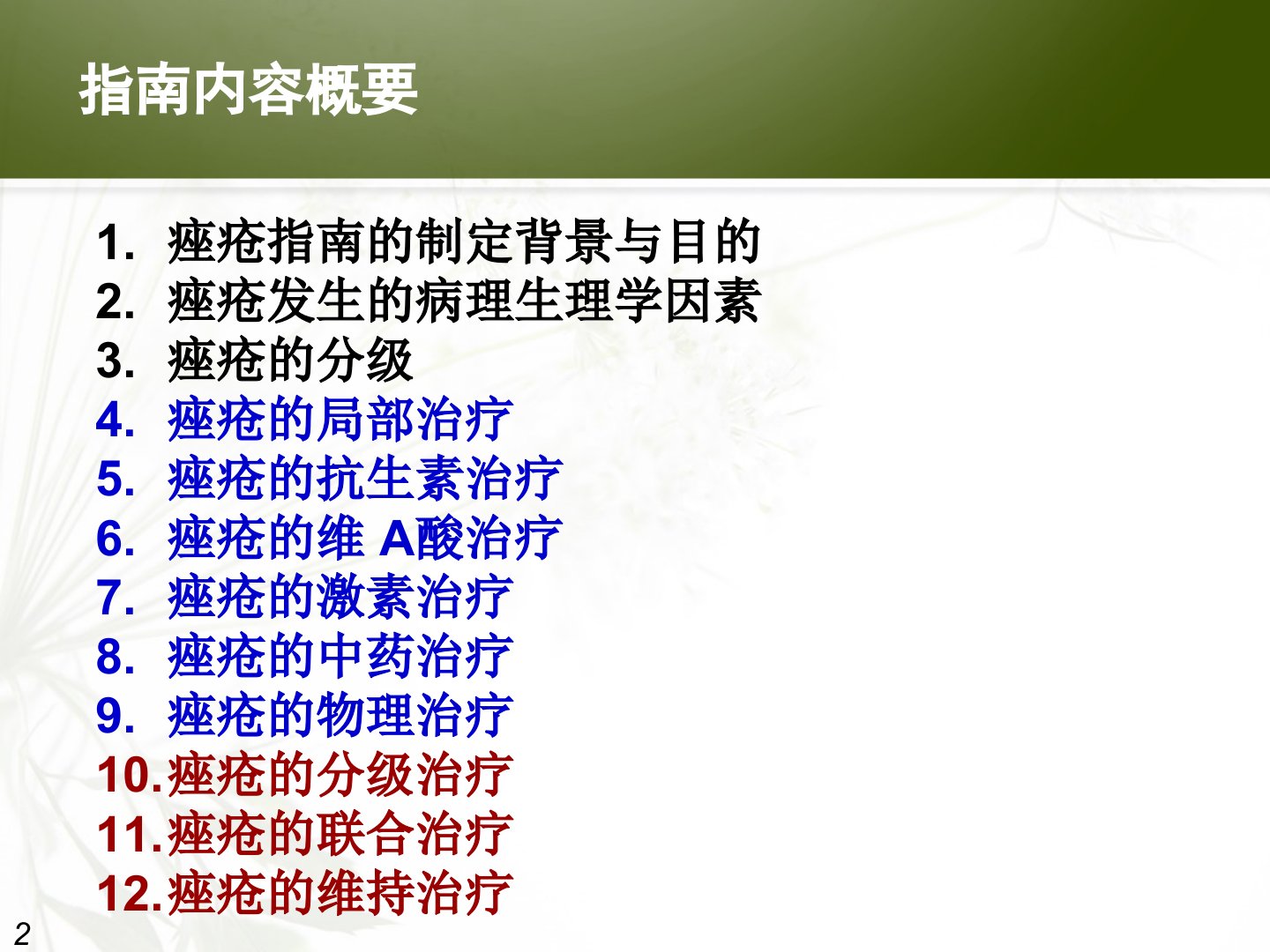 指南内容概要

1. 痤疮指南的制定背景与目的
2. 痤疮发生的病理生理学因素
3. 痤疮的分级
4. 痤疮的局部治疗
5. 痤疮的抗生素治疗
6. 痤疮的维 A酸治疗
7. 痤疮的激素治疗
8. 痤疮的中药治疗
9. 痤疮的物理治疗
10.痤疮的分级治疗
11.痤疮的联合治疗
12.痤疮的维持治疗

2